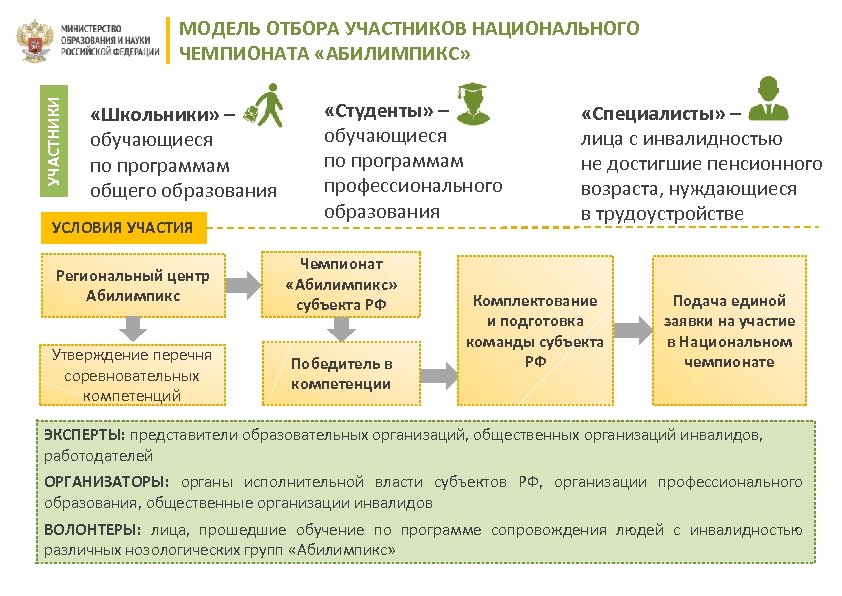 МИНИСТЕРСТВО ОБРАЗОВАНИЯ И НАУКИ РОССИЙСКОЙ ФЕДЕРАЦИИ

МОДЕЛЬ ОТБОРА УЧАСТНИКОВ НАЦИОНАЛЬНОГО ЧЕМПИОНАТА «АБИЛИМПИКС»

УЧАСТНИКИ

«Школьники» – обучающиеся по программам общего образования

«Студенты» – обучающиеся по программам профессионального образования

«Специалисты» – лица с инвалидностью не достигшие пенсионного возраста, нуждающиеся в трудоустройстве

УСЛОВИЯ УЧАСТИЯ

Региональный центр Абилимпикс

Утверждение перечня соревновательных компетенций

Чемпионат «Абилимпикс» субъекта РФ

Победитель в компетенции

Комплектование и подготовка команды субъекта РФ

Подача единой заявки на участие в Национальном чемпионате

ЭКСПЕРТЫ: представители образовательных организаций, общественных организаций инвалидов, работодателей

ОРГАНИЗАТОРЫ: органы исполнительной власти субъектов РФ, организации профессионального образования, общественные организации инвалидов

ВОЛОНТЕРЫ: лица, прошедшие обучение по программе сопровождения людей с инвалидностью различных нозологических групп «Абилимпикс»